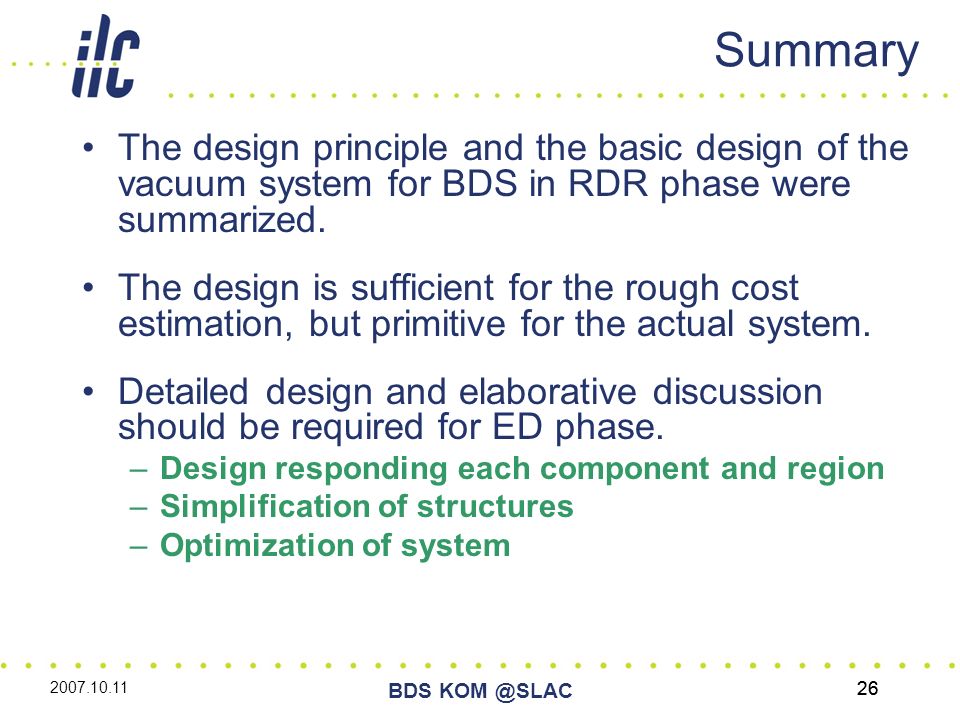 ilc

Summary

• The design principle and the basic design of the vacuum system for BDS in RDR phase were summarized.

• The design is sufficient for the rough cost estimation, but primitive for the actual system.

• Detailed design and elaborative discussion should be required for ED phase.
– Design responding each component and region
– Simplification of structures
– Optimization of system

2007.10.11

BDS KOM @SLAC

26